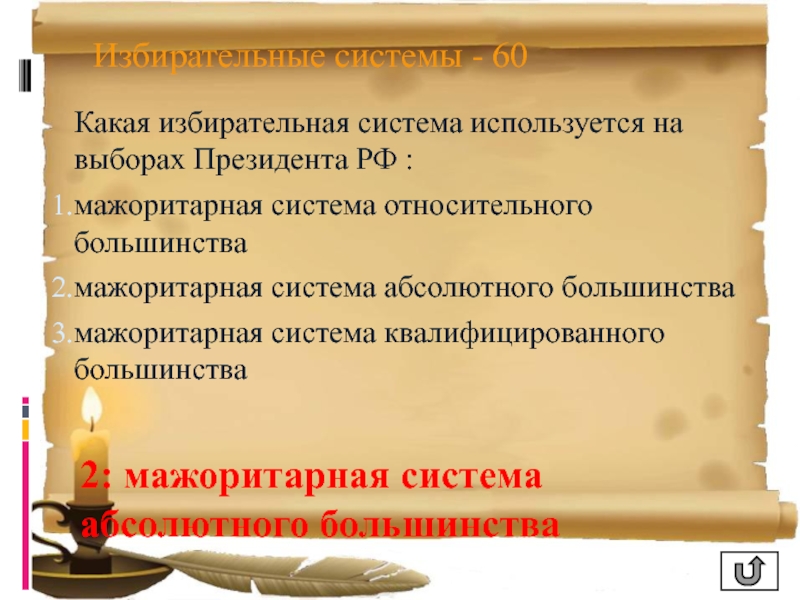 Избирательные системы - 60

Какая избирательная система используется на выборах Президента РФ :

1. мажоритарная система относительного большинства

2. мажоритарная система абсолютного большинства

3. мажоритарная система квалифицированного большинства

2: мажоритарная система абсолютного большинства